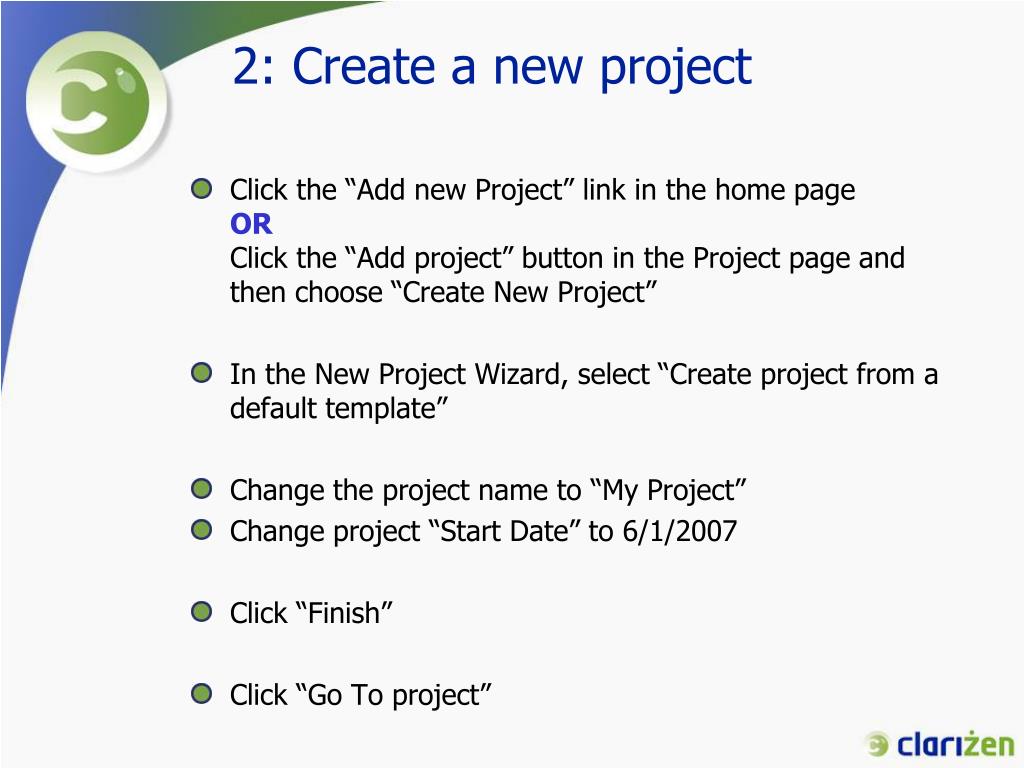 2: Create a new project

Click the “Add new Project” link in the home page
OR
Click the “Add project” button in the Project page and then choose “Create New Project”

In the New Project Wizard, select “Create project from a default template”

Change the project name to “My Project”

Change project “Start Date” to 6/1/2007

Click “Finish”

Click “Go To project”

clarizen